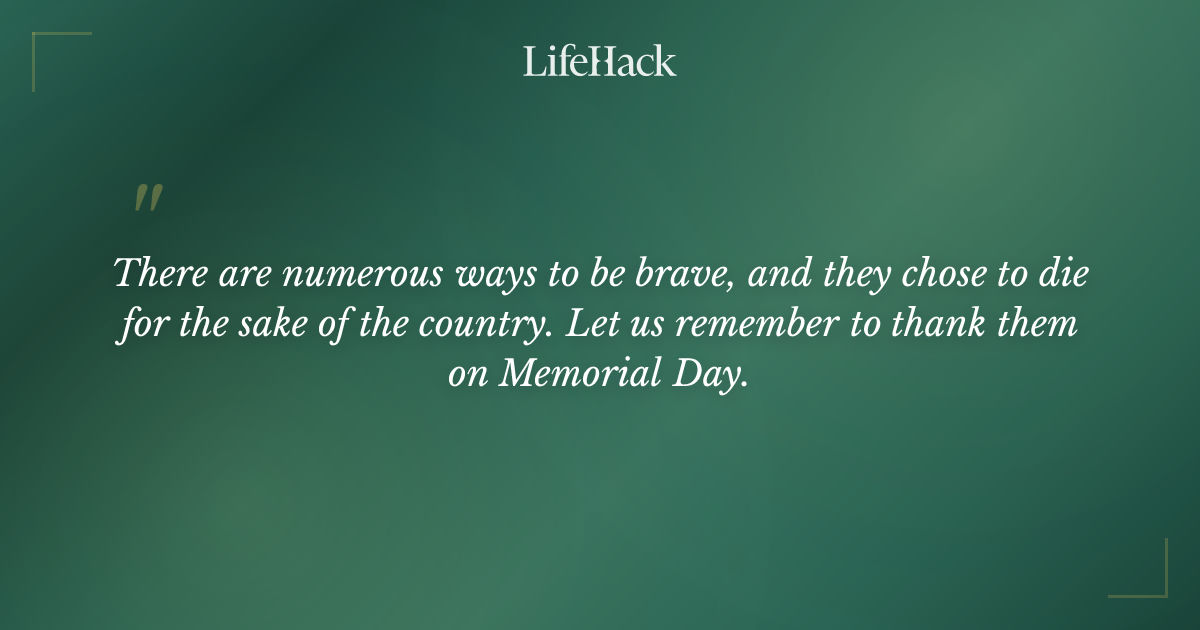 LifeHack

"

There are numerous ways to be brave, and they chose to die for the sake of the country. Let us remember to thank them on Memorial Day.